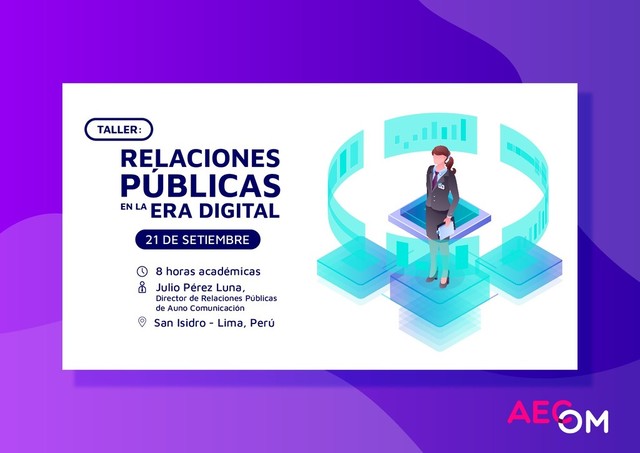 TALLER:

RELACIONES PÚBLICAS EN LA ERA DIGITAL

21 DE SETIEMBRE

8 horas académicas

Julio Pérez Luna, Director de Relaciones Públicas de Auno Comunicación

San Isidro - Lima, Perú

AECOM